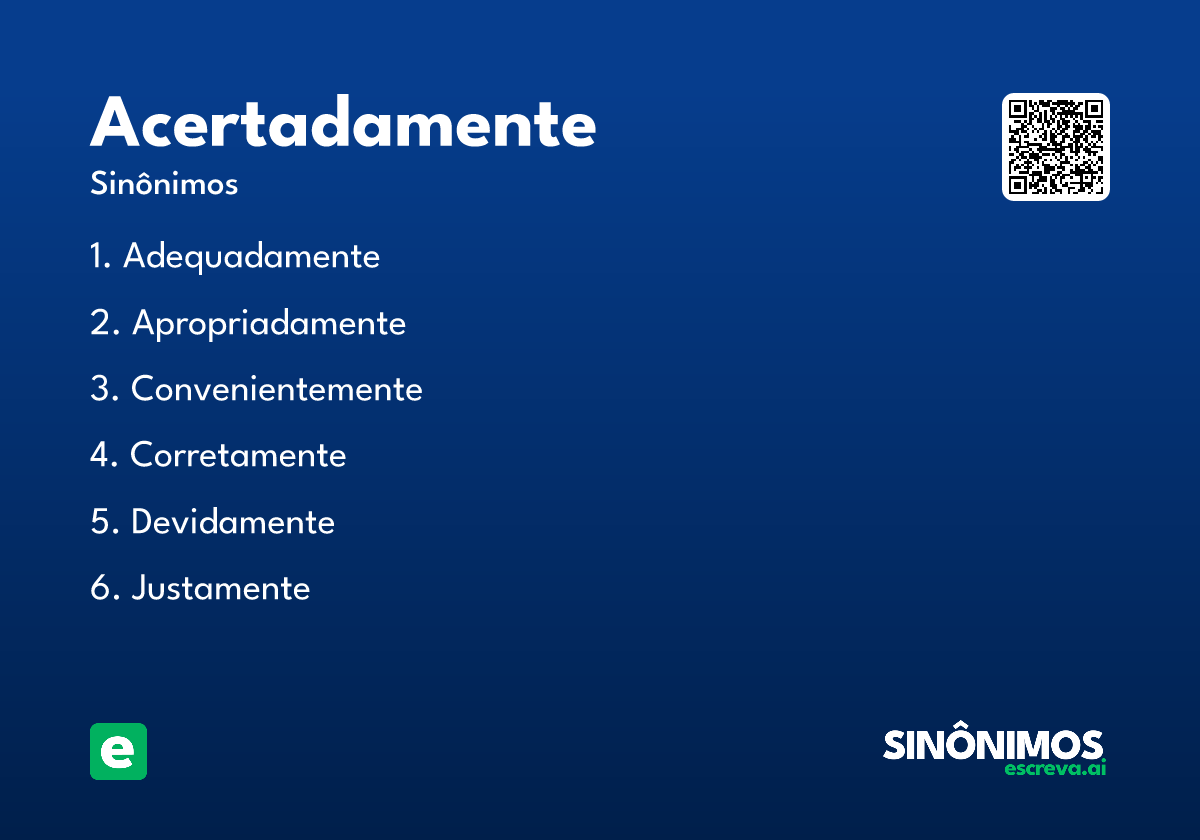 Acertadamente

Sinônimos

1. Adequadamente

2. Apropriadamente

3. Convenientemente

4. Corretamente

5. Devidamente

6. Justamente

e

SINÔNIMOS
escreva.ai